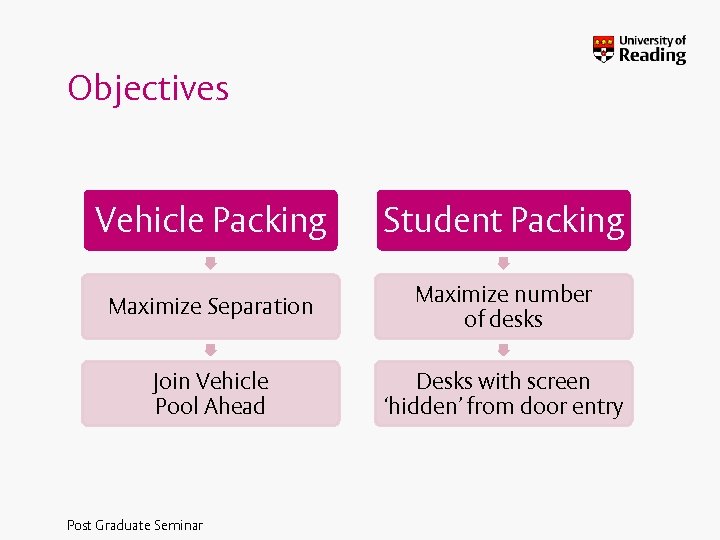 University of Reading

Objectives

Vehicle Packing

Maximize Separation

Join Vehicle Pool Ahead

Student Packing

Maximize number of desks

Desks with screen ‘hidden’ from door entry

Post Graduate Seminar